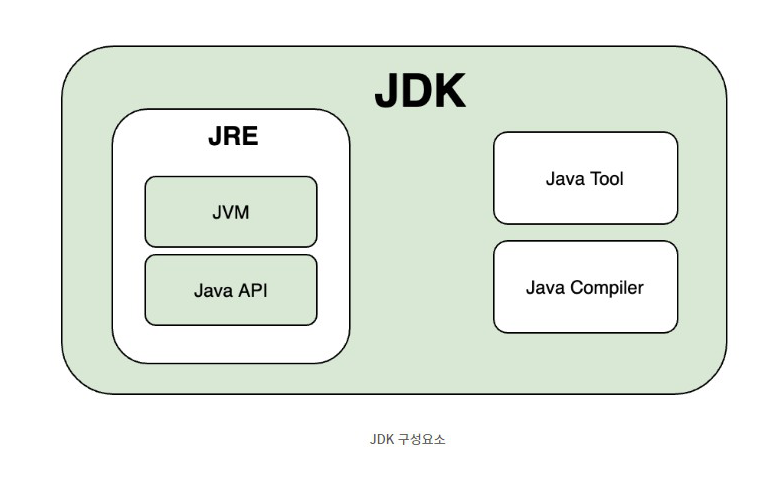 JDK

JRE

JVM

Java API

Java Tool

Java Compiler

JDK 구성요소